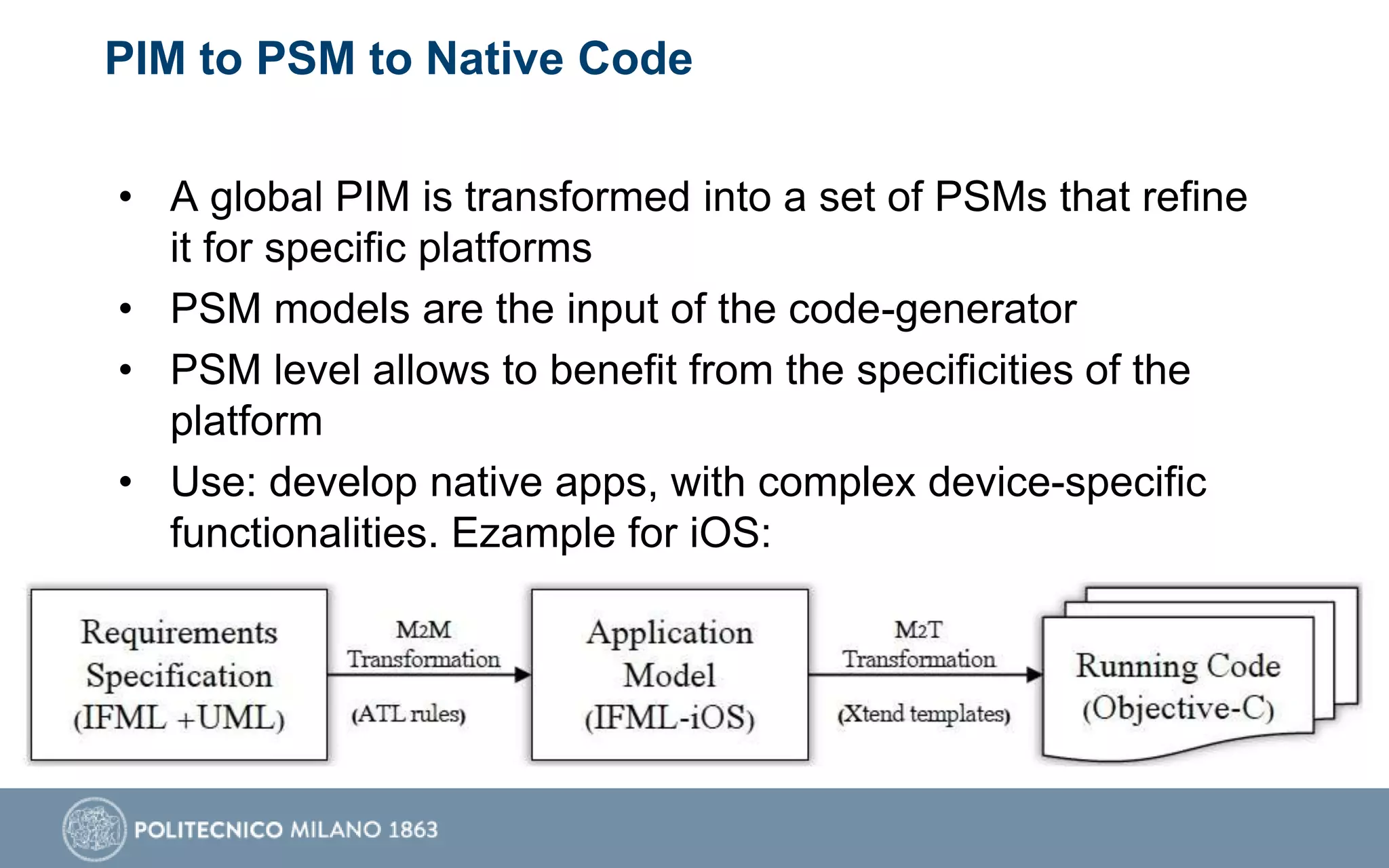 PIM to PSM to Native Code

• A global PIM is transformed into a set of PSMs that refine it for specific platforms
• PSM models are the input of the code-generator
• PSM level allows to benefit from the specificities of the platform
• Use: develop native apps, with complex device-specific functionalities. Ezample for iOS:

Requirements Specification (IFML +UML)

M2M Transformation

(ATL rules)

Application Model (IFML-iOS)

M2T Transformation

(Xtend templates)

Running Code (Objective-C)

POLITECNICO MILANO 1863